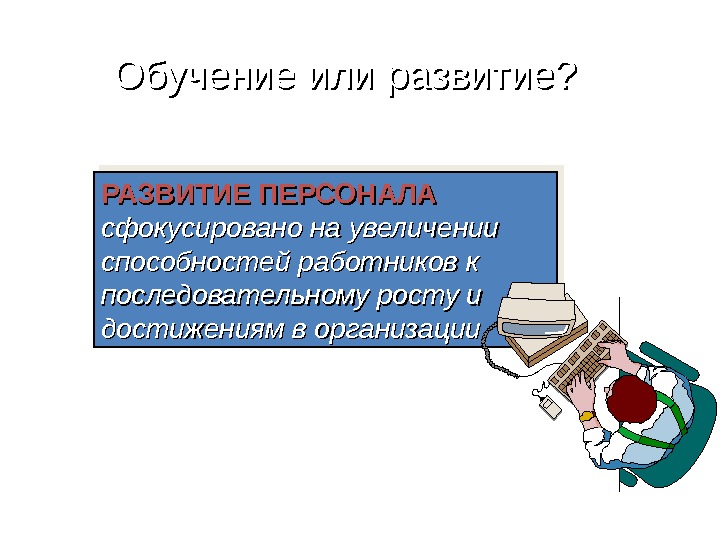 Обучение или развитие?

РАЗВИТИЕ ПЕРСОНАЛА сфокусировано на увеличении способностей работников к последовательному росту и достижениям в организации